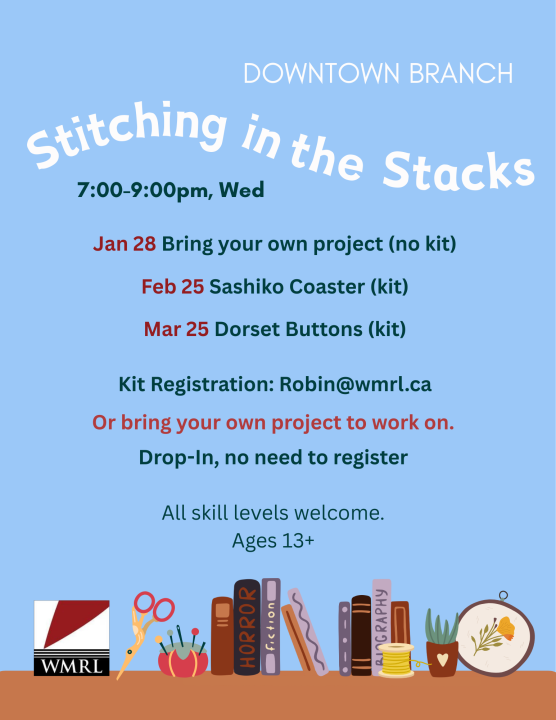 DOWNTOWN BRANCH

Stitching in the Stacks

7:00-9:00pm, Wed

Jan 28 Bring your own project (no kit)

Feb 25 Sashiko Coaster (kit)

Mar 25 Dorset Buttons (kit)

Kit Registration: Robin@wmrl.ca

Or bring your own project to work on.

Drop-In, no need to register

All skill levels welcome.
Ages 13+

WMRL

HORROR

fiction

BIOGRAPHY